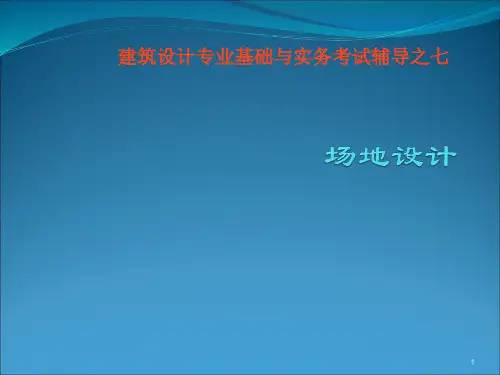 建筑设计专业基础与实务考试辅导之七

场地设计

1